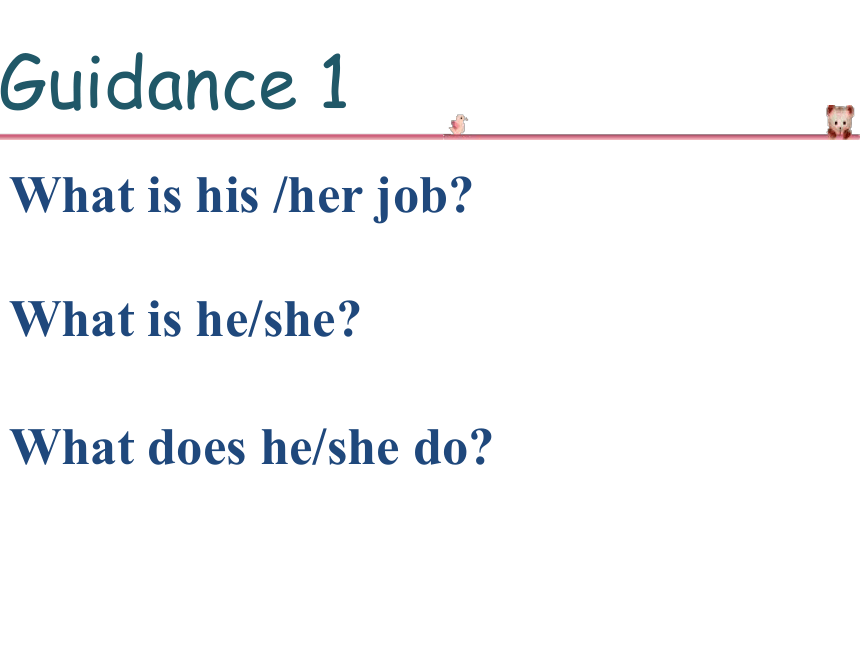 Guidance 1

What is his /her job?

What is he/she?

What does he/she do?